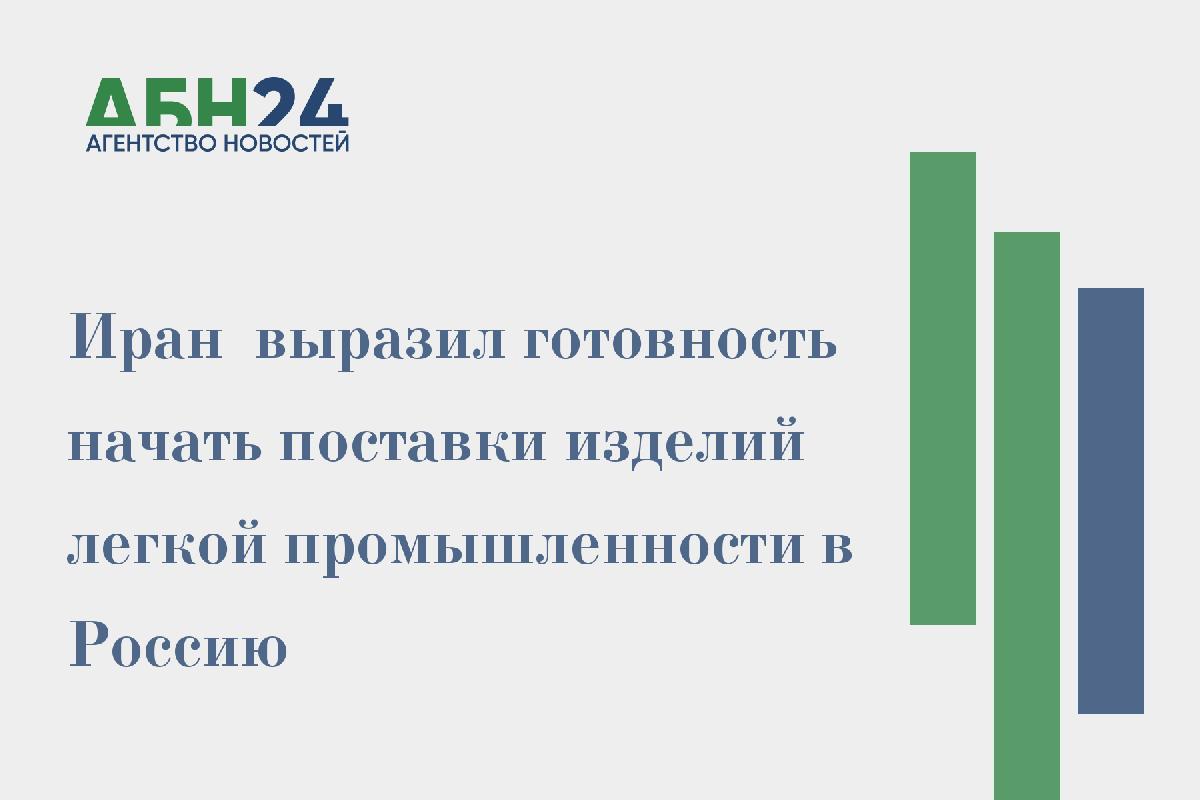 АБН24
АГЕНТСТВО НОВОСТЕЙ

Иран  выразил готовность начать поставки изделий легкой промышленности в Россию